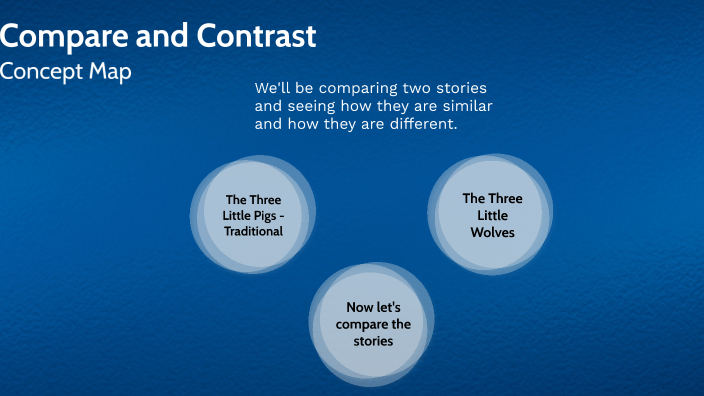 Compare and Contrast
Concept Map

We'll be comparing two stories and seeing how they are similar and how they are different.

The Three Little Pigs - Traditional

The Three Little Wolves

Now let's compare the stories